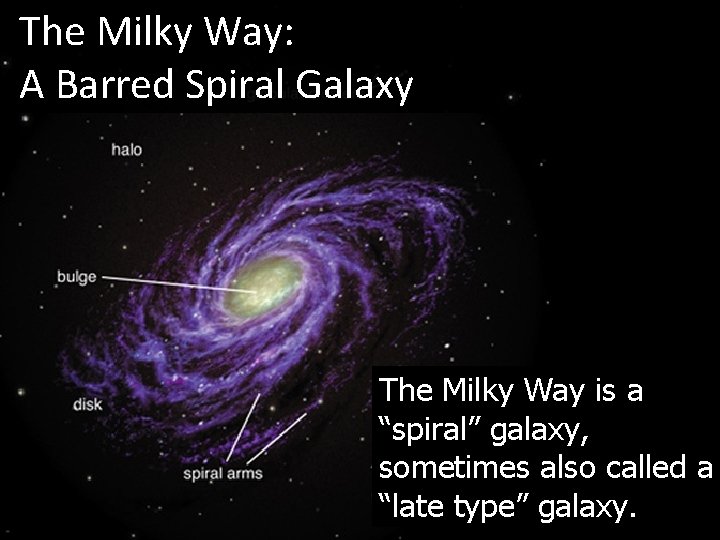 The Milky Way:
A Barred Spiral Galaxy

halo

bulge

disk

spiral arms

The Milky Way is a “spiral” galaxy, sometimes also called a “late type” galaxy.